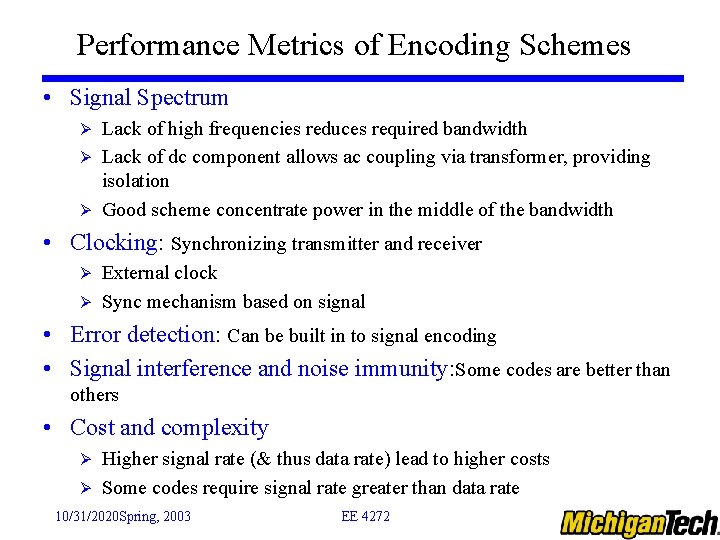 Performance Metrics of Encoding Schemes

• Signal Spectrum
➢ Lack of high frequencies reduces required bandwidth
➢ Lack of dc component allows ac coupling via transformer, providing isolation
➢ Good scheme concentrate power in the middle of the bandwidth

• Clocking: Synchronizing transmitter and receiver
➢ External clock
➢ Sync mechanism based on signal

• Error detection: Can be built in to signal encoding

• Signal interference and noise immunity:Some codes are better than others

• Cost and complexity
➢ Higher signal rate (& thus data rate) lead to higher costs
➢ Some codes require signal rate greater than data rate

10/31/2020Spring, 2003 EE 4272 MichiganTech